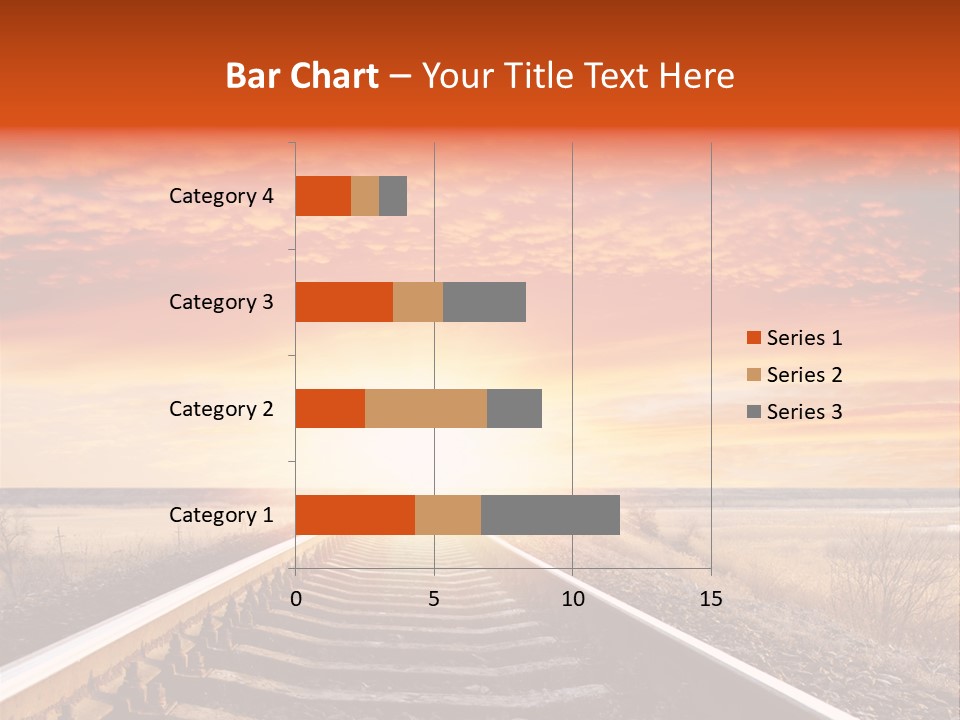 Bar Chart – Your Title Text Here

Category 4
Category 3
Category 2
Category 1

0
5
10
15

Series 1
Series 2
Series 3